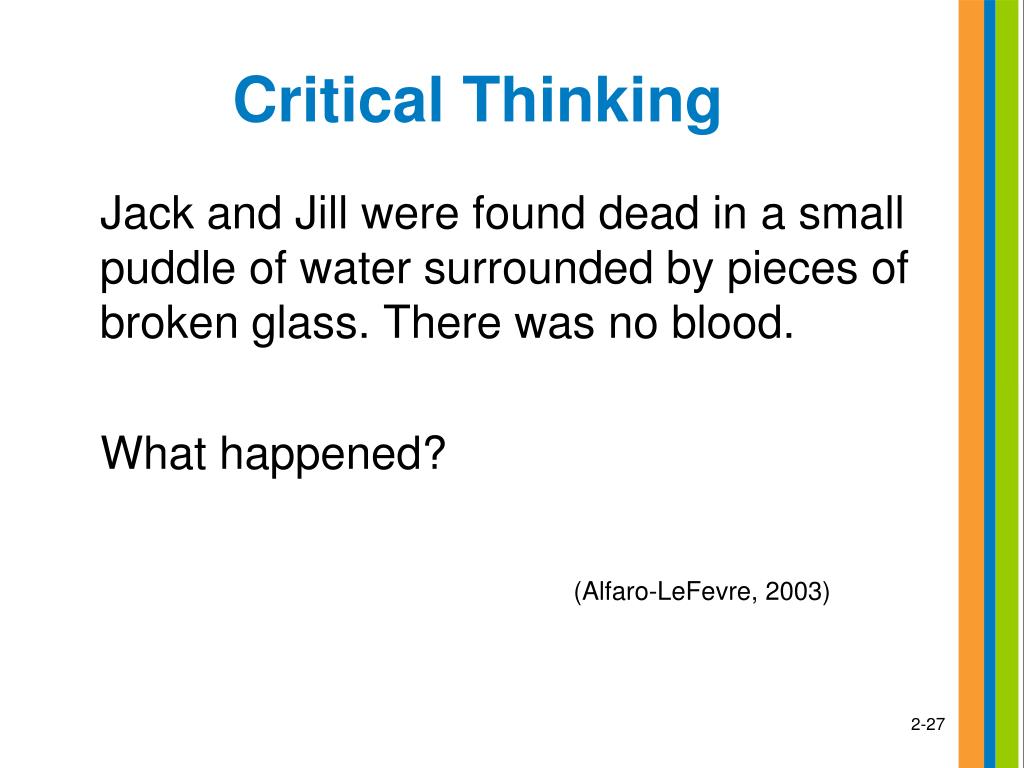 Critical Thinking

Jack and Jill were found dead in a small puddle of water surrounded by pieces of broken glass. There was no blood.

What happened?

(Alfaro-LeFevre, 2003)

2-27